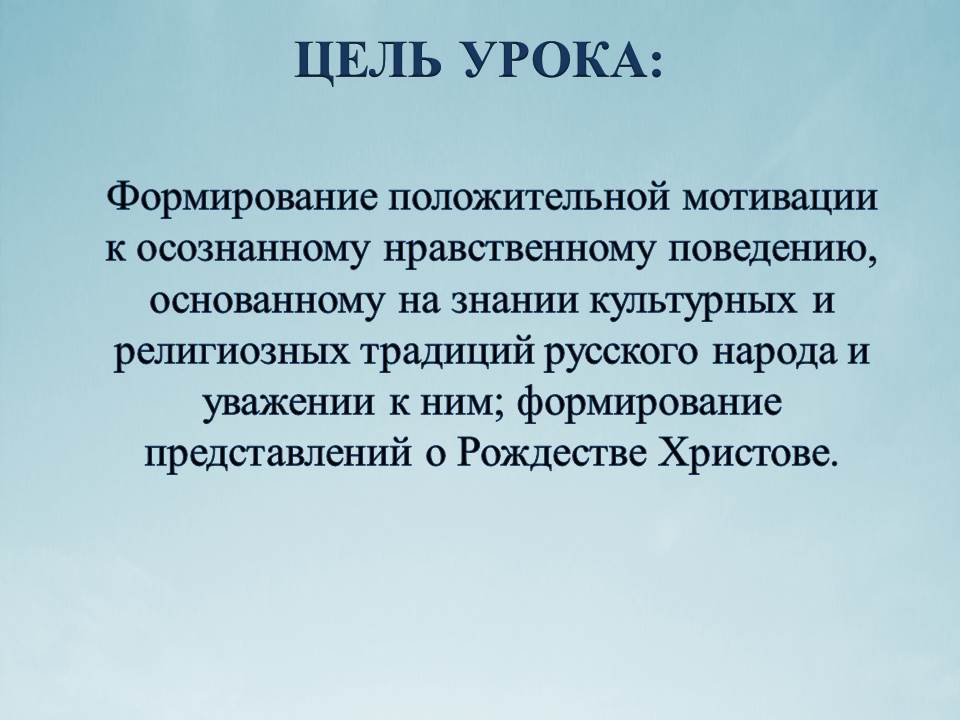 ЦЕЛЬ УРОКА:

Формирование положительной мотивации к осознанному нравственному поведению, основанному на знании культурных и религиозных традиций русского народа и уважении к ним; формирование представлений о Рождестве Христове.